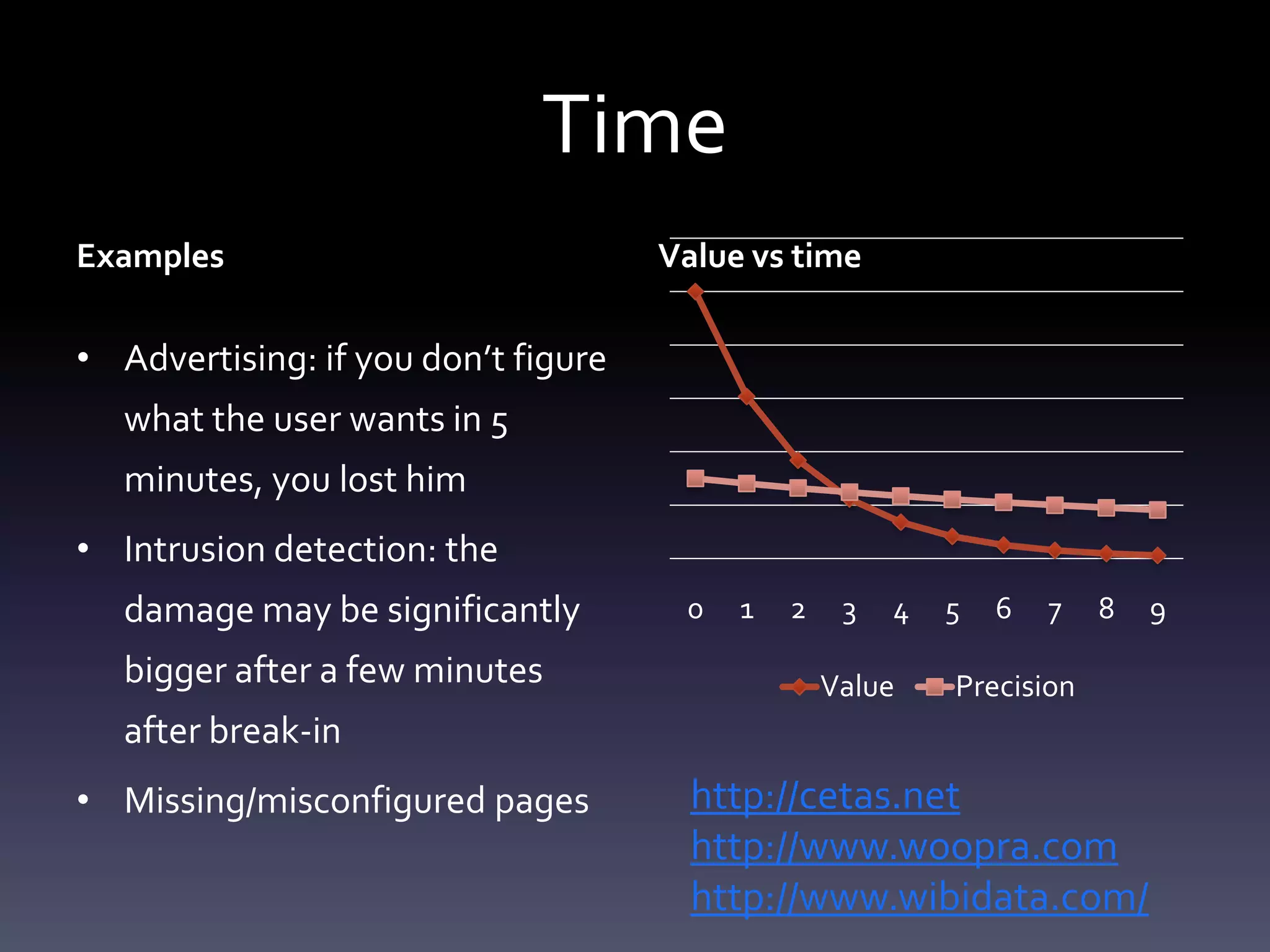 Time

Examples

• Advertising: if you don't figure what the user wants in 5 minutes, you lost him

• Intrusion detection: the damage may be significantly bigger after a few minutes after break-in

• Missing/misconfigured pages

Value vs time

0 1 2 3 4 5 6 7 8 9

Value Precision

http://cetas.net
http://www.woopra.com
http://www.wibidata.com/